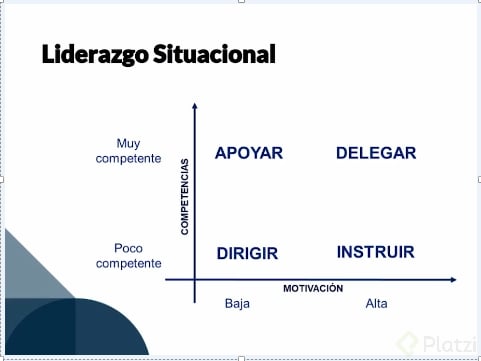 Liderazgo Situacional

Muy competente

APOYAR

DELEGAR

COMPETENCIAS

Poco competente

DIRIGIR

INSTRUIR

MOTIVACIÓN

Baja

Alta

Platzi